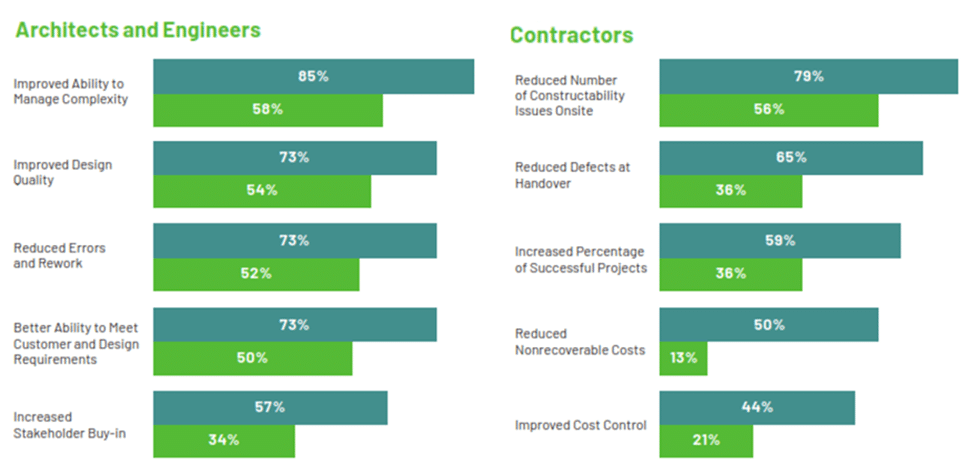 Architects and Engineers

Improved Ability to Manage Complexity
85%
58%

Improved Design Quality
73%
54%

Reduced Errors and Rework
73%
52%

Better Ability to Meet Customer and Design Requirements
73%
50%

Increased Stakeholder Buy-in
57%
34%

Contractors

Reduced Number of Constructability Issues Onsite
79%
56%

Reduced Defects at Handover
65%
36%

Increased Percentage of Successful Projects
59%
36%

Reduced Nonrecoverable Costs
50%
13%

Improved Cost Control
44%
21%